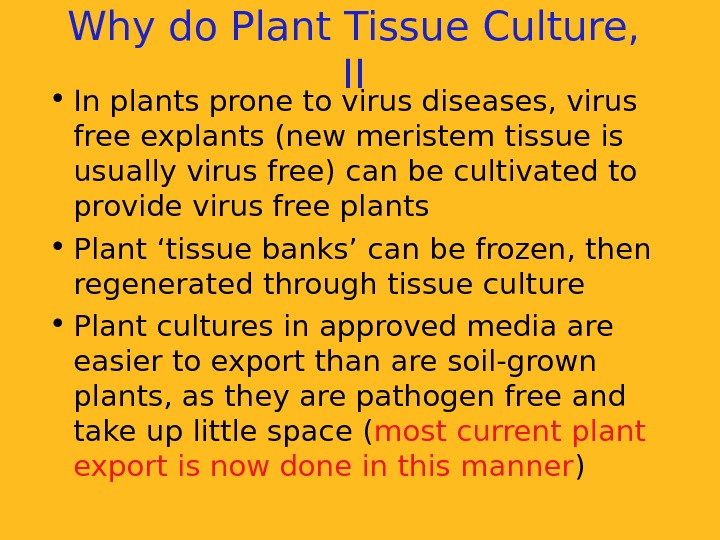 Why do Plant Tissue Culture, II

• In plants prone to virus diseases, virus free explants (new meristem tissue is usually virus free) can be cultivated to provide virus free plants

• Plant ‘tissue banks’ can be frozen, then regenerated through tissue culture

• Plant cultures in approved media are easier to export than are soil-grown plants, as they are pathogen free and take up little space (most current plant export is now done in this manner)